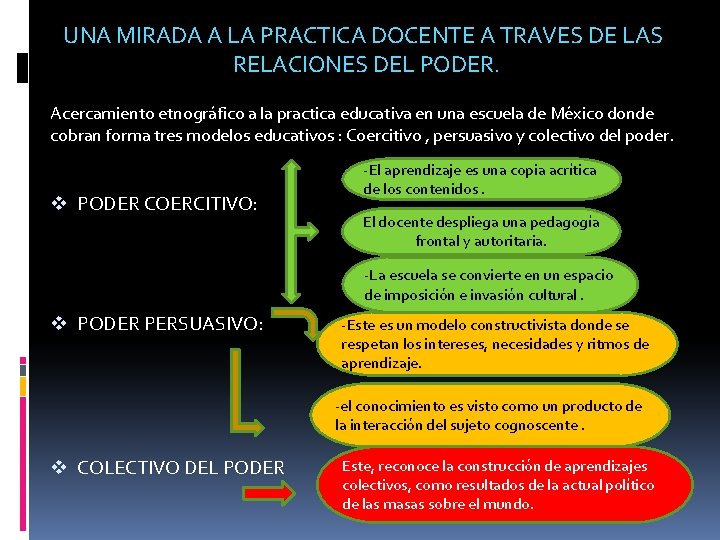 UNA MIRADA A LA PRACTICA DOCENTE A TRAVES DE LAS RELACIONES DEL PODER.

Acercamiento etnográfico a la practica educativa en una escuela de México donde cobran forma tres modelos educativos : Coercitivo , persuasivo y colectivo del poder.

❖ PODER COERCITIVO:

-El aprendizaje es una copia acritica de los contenidos .

El docente despliega una pedagogia frontal y autoritaria.

-La escuela se convierte en un espacio de imposición e invasión cultural .

❖ PODER PERSUASIVO:

-Este es un modelo constructivista donde se respetan los intereses, necesidades y ritmos de aprendizaje.

-el conocimiento es visto como un producto de la interacción del sujeto cognoscente .

❖ COLECTIVO DEL PODER

Este, reconoce la construcción de aprendizajes colectivos, como resultados de la actual politico de las masas sobre el mundo.